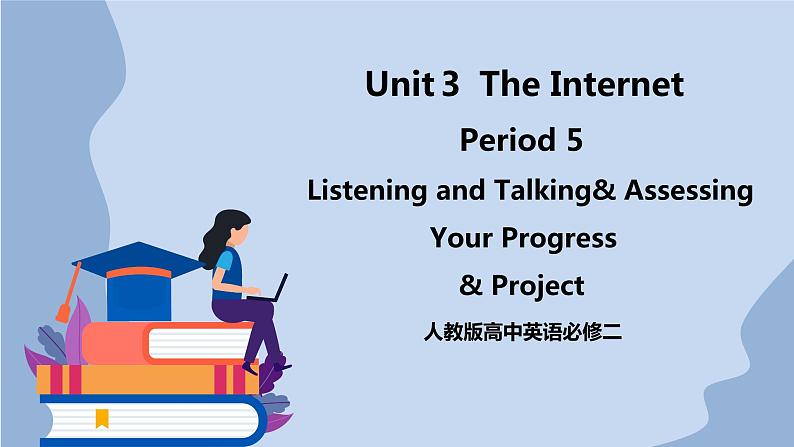 Unit 3 The Internet

Period 5

Listening and Talking& Assessing Your Progress & Project

人教版高中英语必修二